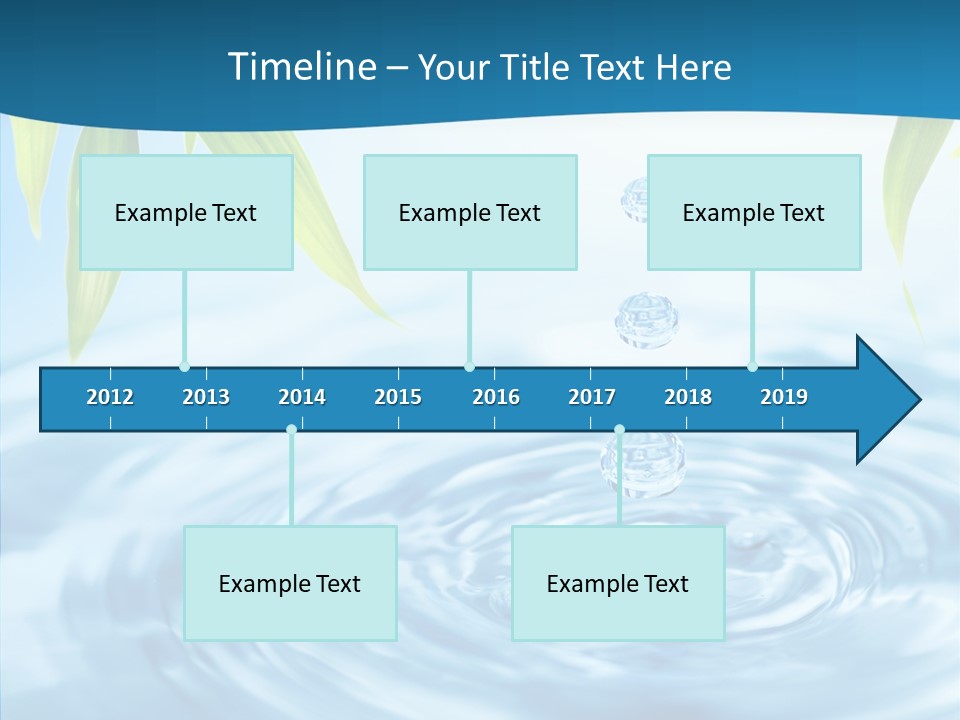 Timeline – Your Title Text Here

Example Text

Example Text

Example Text

2012 2013 2014 2015 2016 2017 2018 2019

Example Text

Example Text